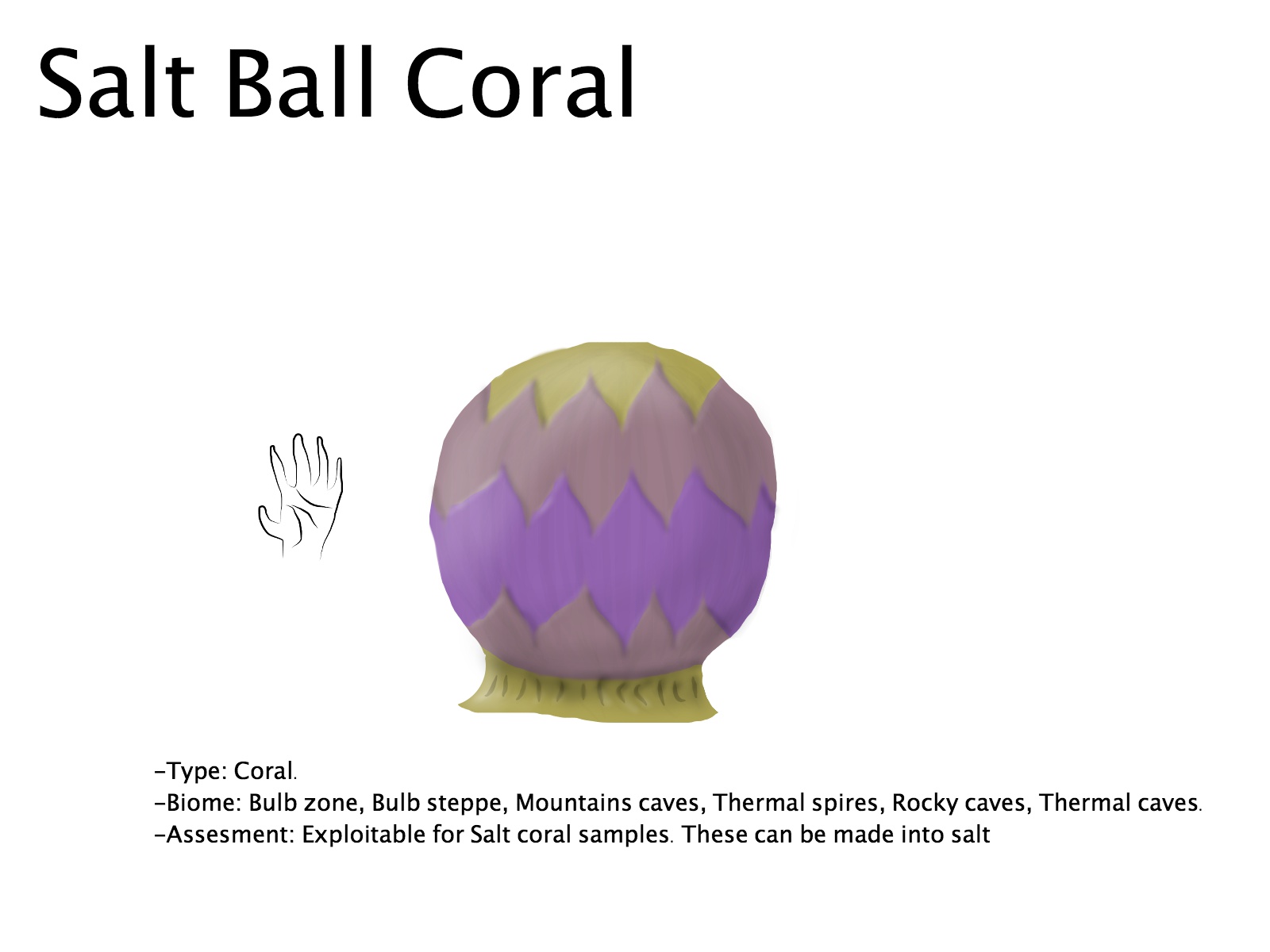 Salt Ball Coral

-Type: Coral.
-Biome: Bulb zone, Bulb steppe, Mountains caves, Thermal spires, Rocky caves, Thermal caves.
-Assesment: Exploitable for Salt coral samples. These can be made into salt